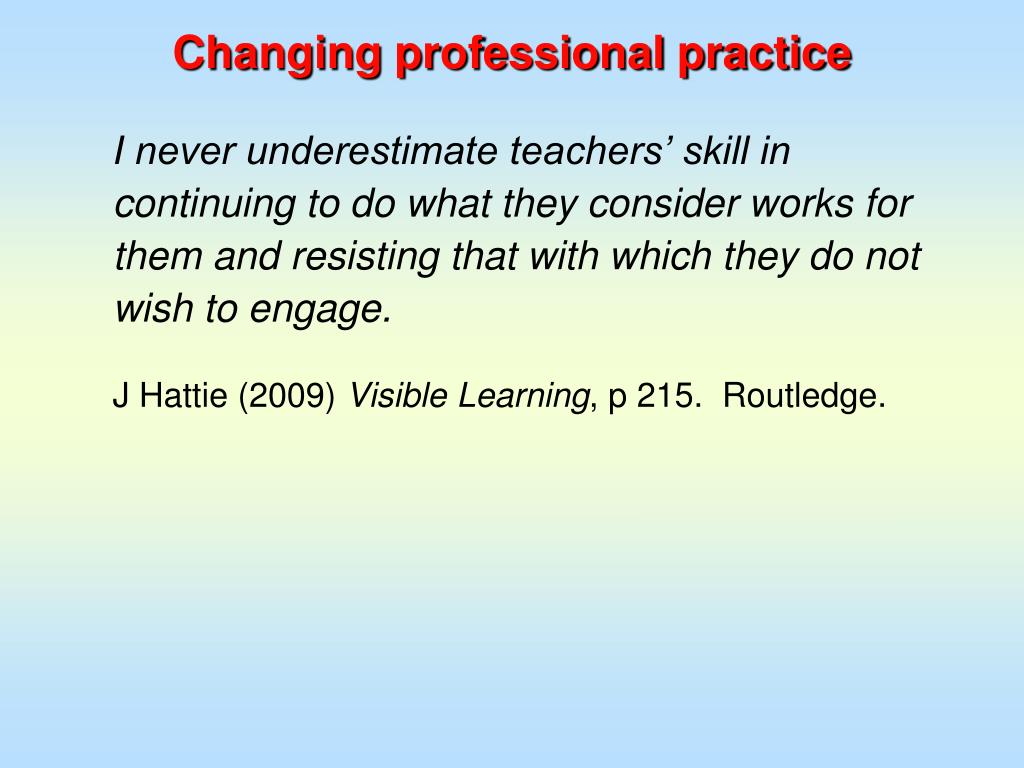 Changing professional practice

I never underestimate teachers’ skill in continuing to do what they consider works for them and resisting that with which they do not wish to engage.

J Hattie (2009) Visible Learning, p 215. Routledge.